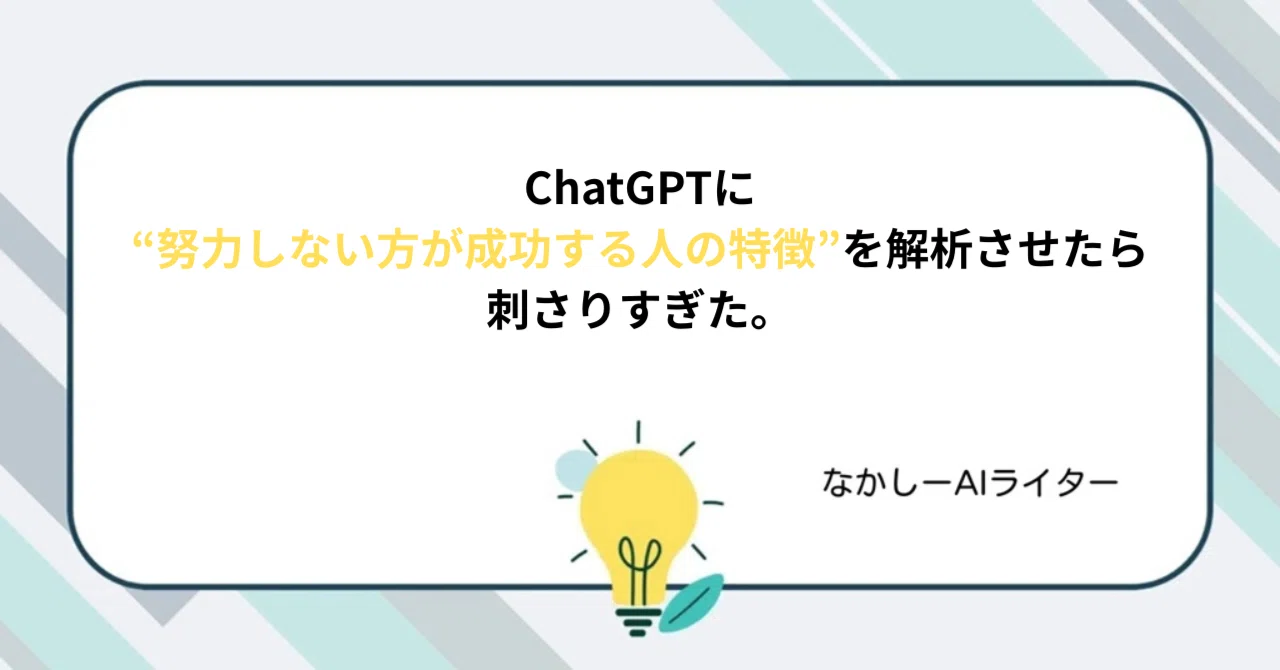 ChatGPTに
“努力しない方が成功する人の特徴”を解析させたら
刺さりすぎた。

なかしーAIライター